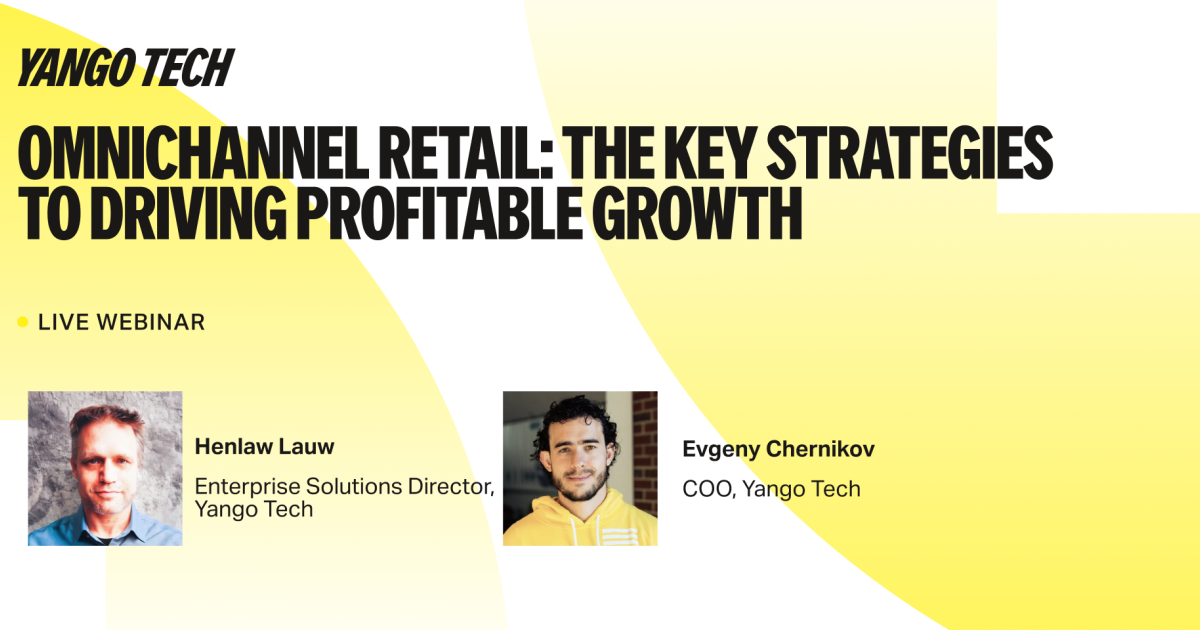 YANGO TECH

OMNICHANNEL RETAIL: THE KEY STRATEGIES TO DRIVING PROFITABLE GROWTH

LIVE WEBINAR

Henlaw Lauw

Enterprise Solutions Director, Yango Tech

Evgeny Chernikov

COO, Yango Tech